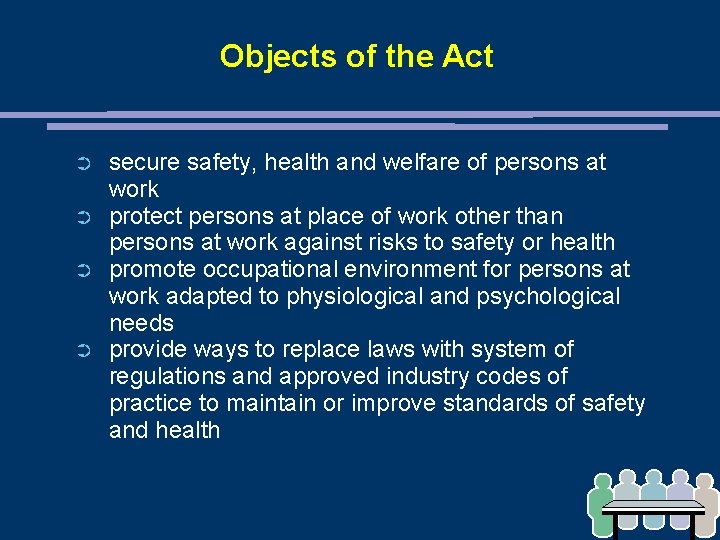 Objects of the Act

➲ secure safety, health and welfare of persons at work
➲ protect persons at place of work other than persons at work against risks to safety or health
➲ promote occupational environment for persons at work adapted to physiological and psychological needs
➲ provide ways to replace laws with system of regulations and approved industry codes of practice to maintain or improve standards of safety and health